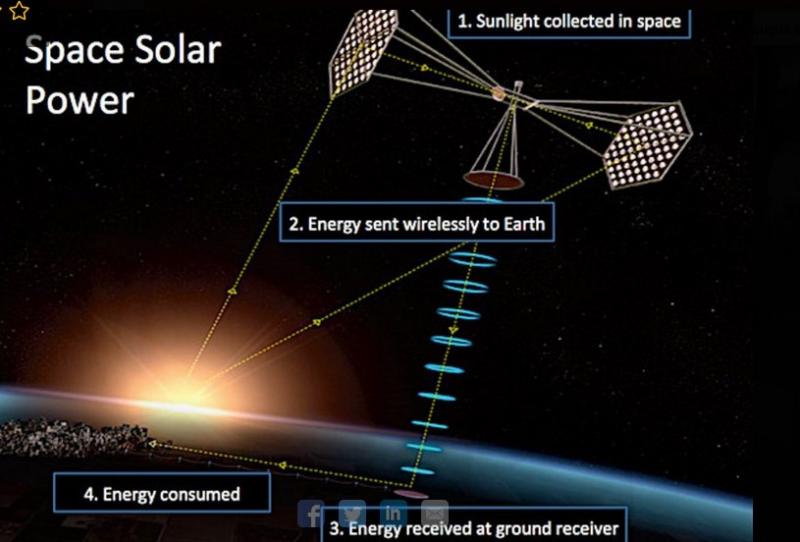 Space Solar Power

1. Sunlight collected in space

2. Energy sent wirelessly to Earth

4. Energy consumed

3. Energy received at ground receiver